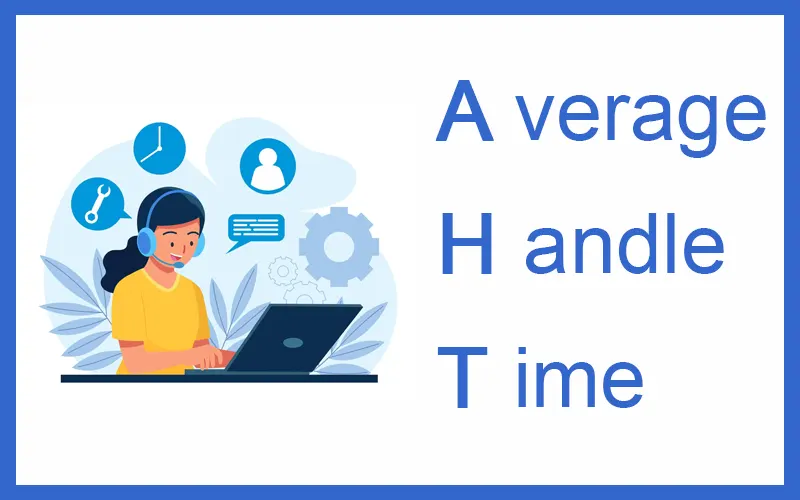 A verage
H andle
T ime